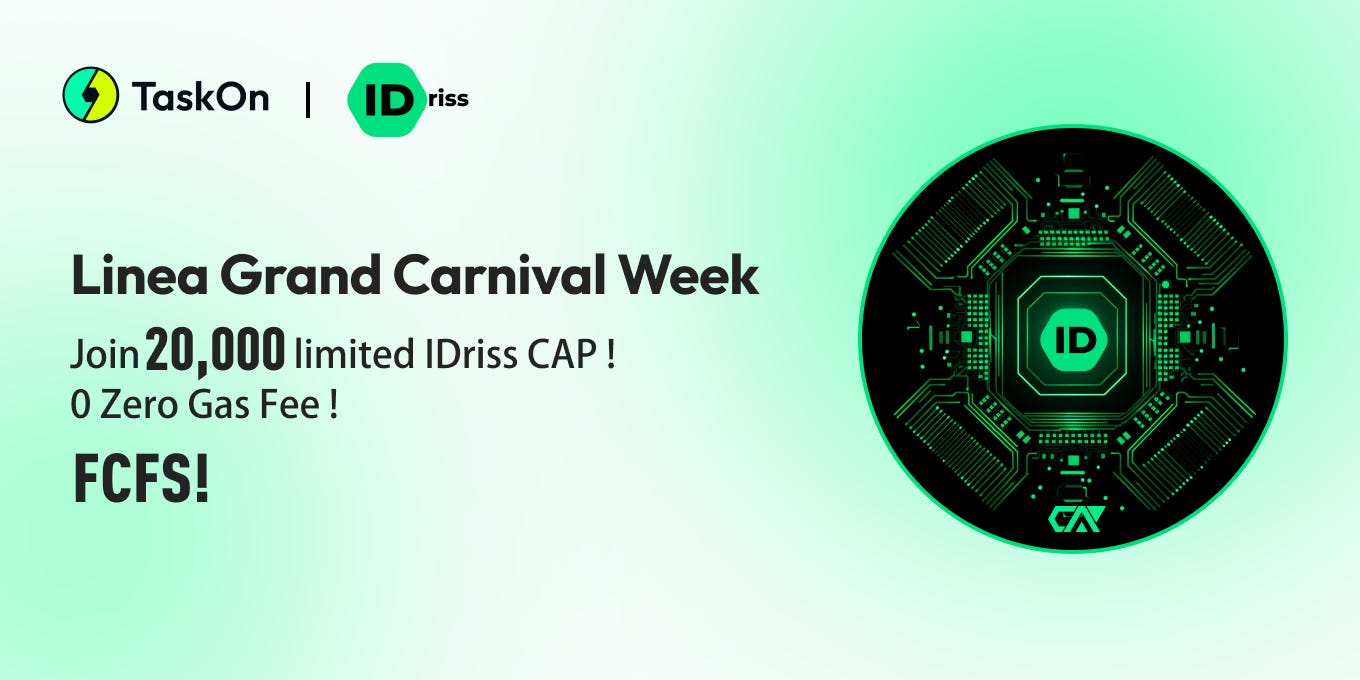 TaskOn | IDriss

Linea Grand Carnival Week

Join 20,000 limited IDriss CAP !
0 Zero Gas Fee !

FCFS!

ID

CAP